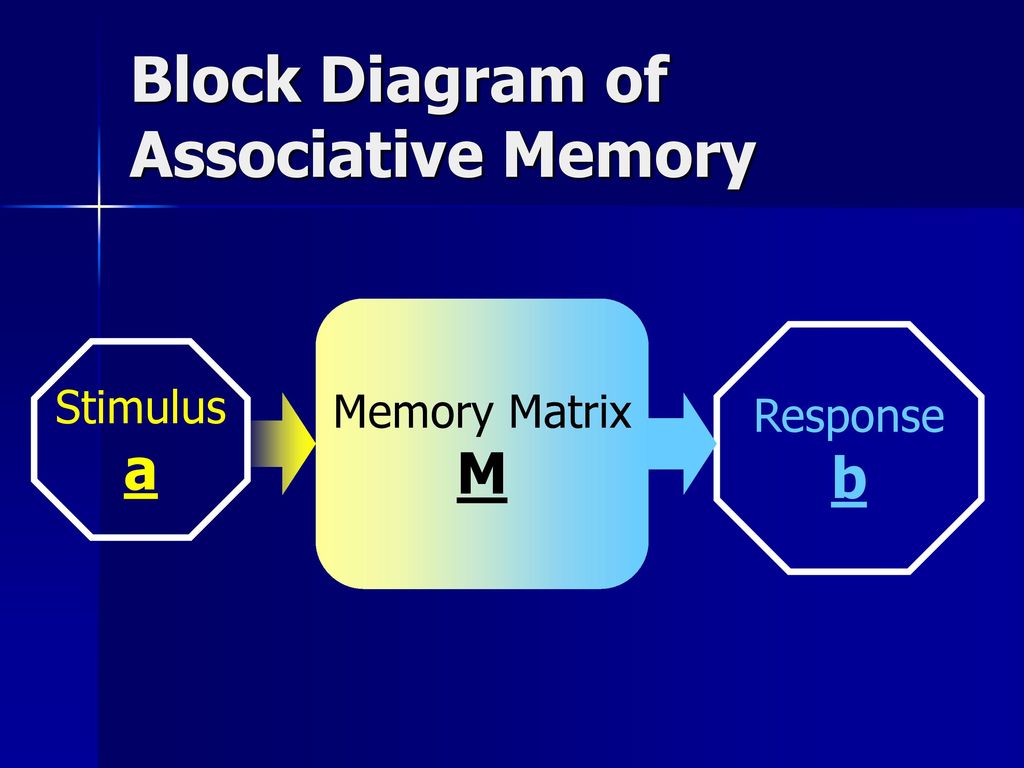 Block Diagram of Associative Memory

Stimulus
a

Memory Matrix
M

Response
b